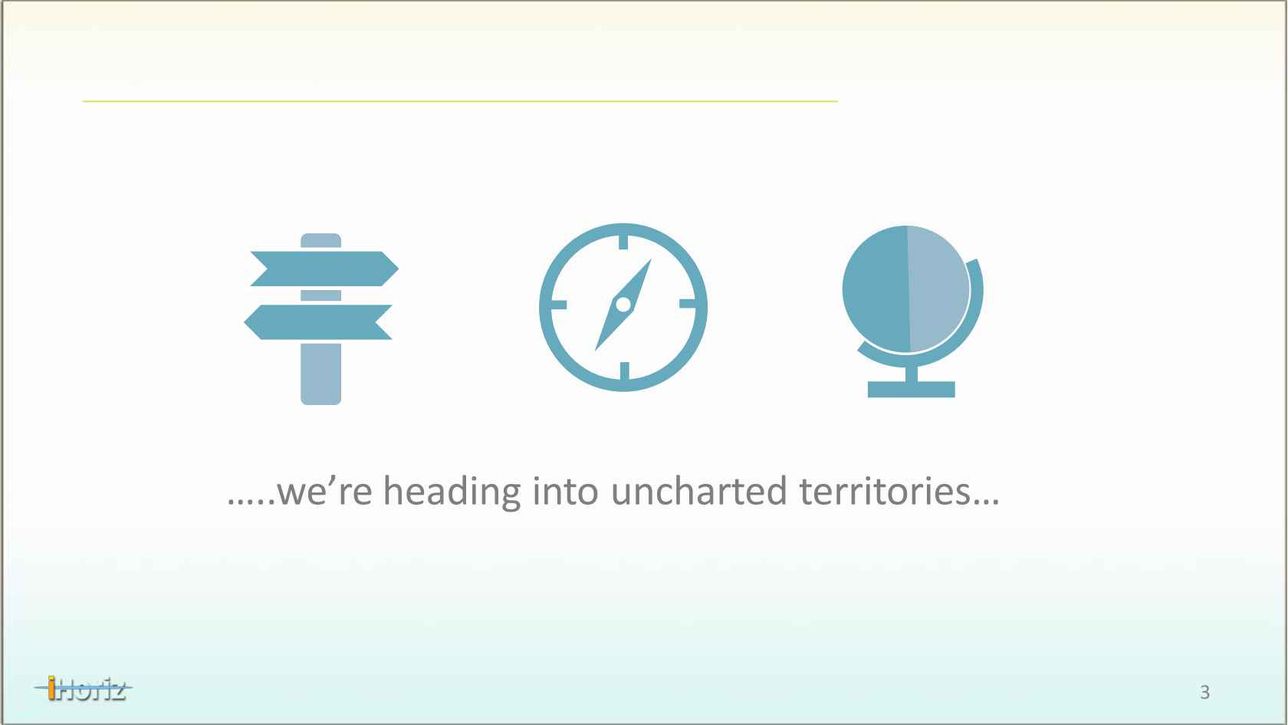 …..we’re heading into uncharted territories…

iHoriz

3